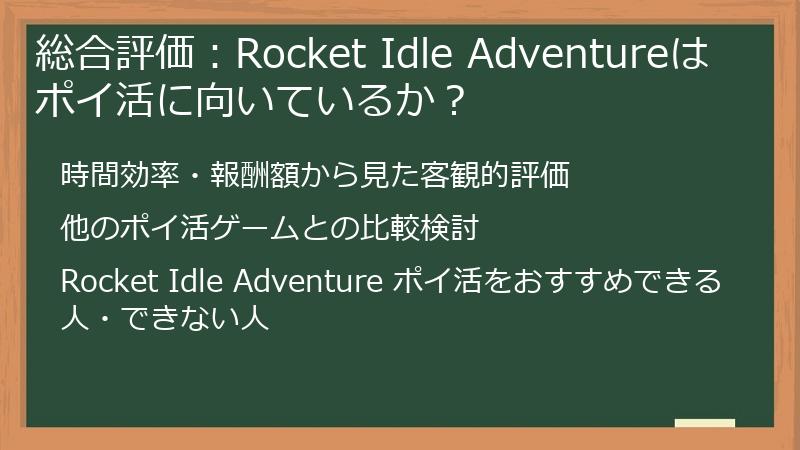 総合評価：Rocket Idle Adventureはポイ活に向いているか？

時間効率・報酬額から見た客観的評価

他のポイ活ゲームとの比較検討

Rocket Idle Adventure ポイ活をおすすめできる人・できない人